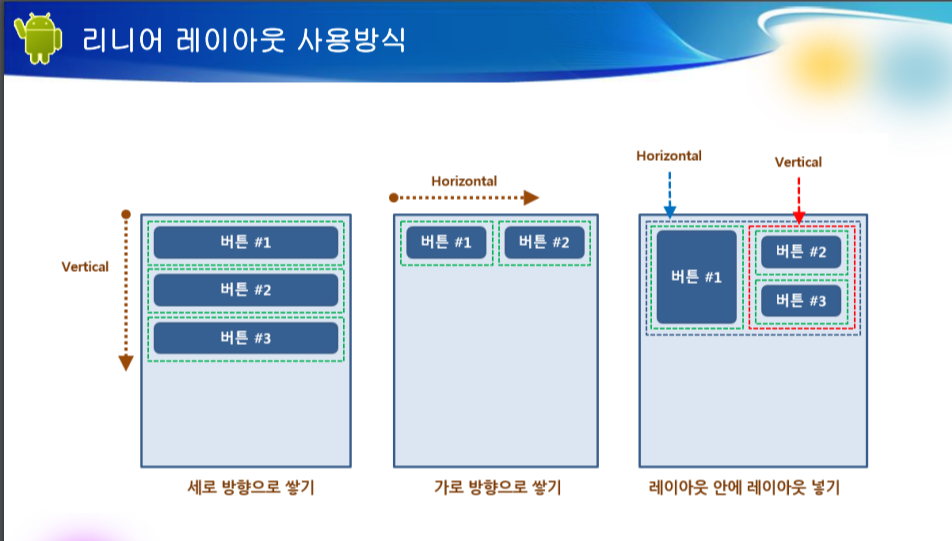 리니어 레이아웃 사용방식

Vertical

버튼 #1

버튼 #2

버튼 #3

세로 방향으로 쌓기

Horizontal

버튼 #1

버튼 #2

가로 방향으로 쌓기

Horizontal

Vertical

버튼 #1

버튼 #2

버튼 #3

레이아웃 안에 레이아웃 넣기